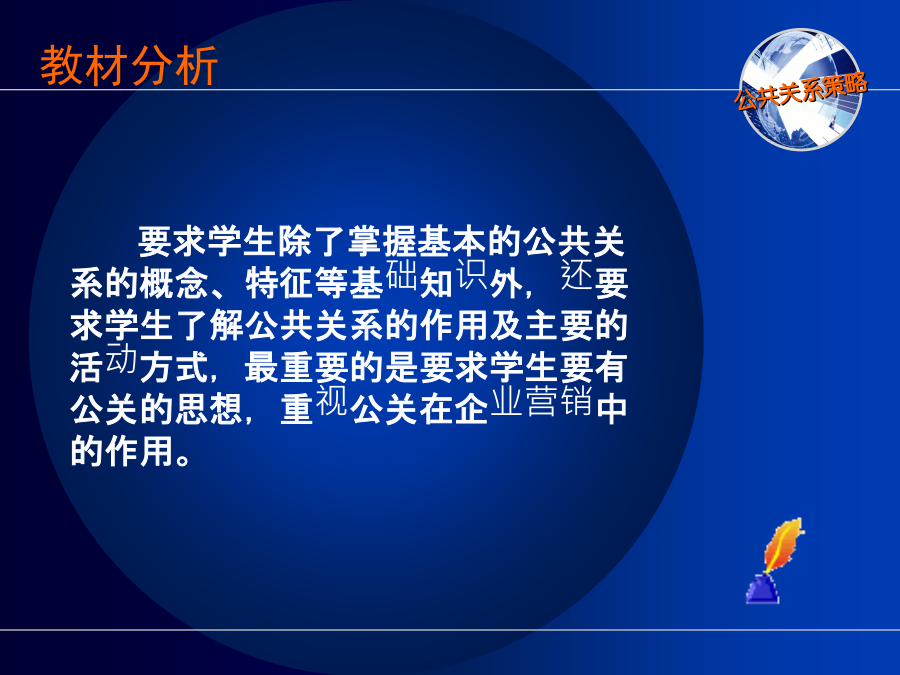 教材分析

公共关系策略

要求学生除了掌握基本的公共关系的概念、特征等基础知识外，还要求学生了解公共关系的作用及主要的活动方式，最重要的是要求学生要有公关的思想，重视公关在企业营销中的作用。